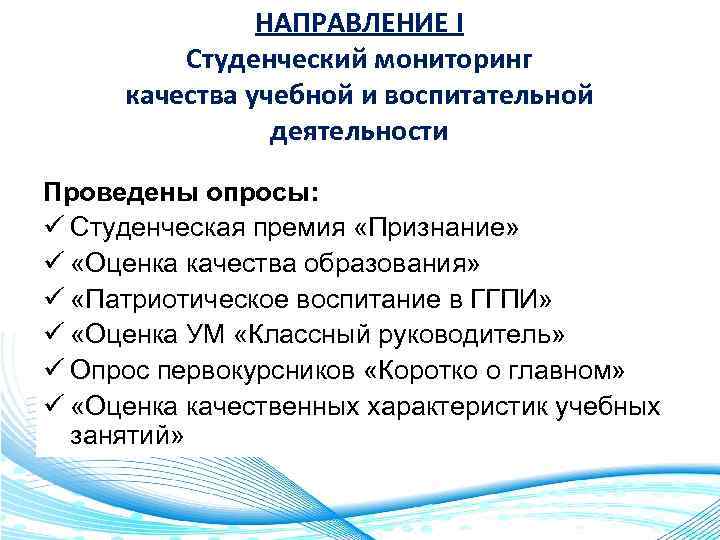 НАПРАВЛЕНИЕ I
Студенческий мониторинг качества учебной и воспитательной деятельности

Проведены опросы:
✓ Студенческая премия «Признание»
✓ «Оценка качества образования»
✓ «Патриотическое воспитание в ГГПИ»
✓ «Оценка УМ «Классный руководитель»
✓ Опрос первокурсников «Коротко о главном»
✓ «Оценка качественных характеристик учебных занятий»